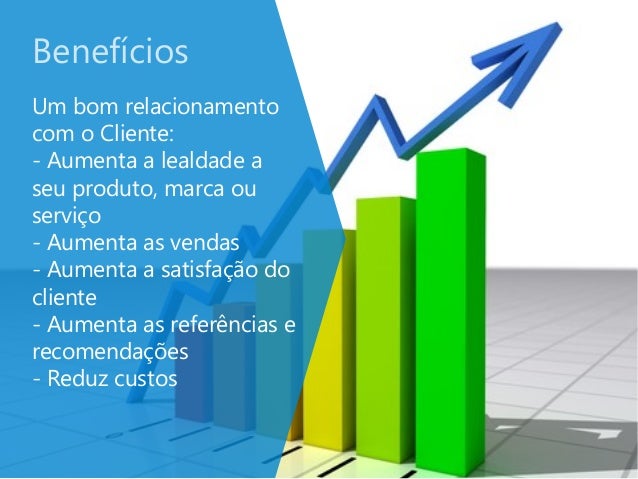 Benefícios

Um bom relacionamento com o Cliente:
- Aumenta a lealdade a seu produto, marca ou serviço
- Aumenta as vendas
- Aumenta a satisfação do cliente
- Aumenta as referências e recomendações
- Reduz custos